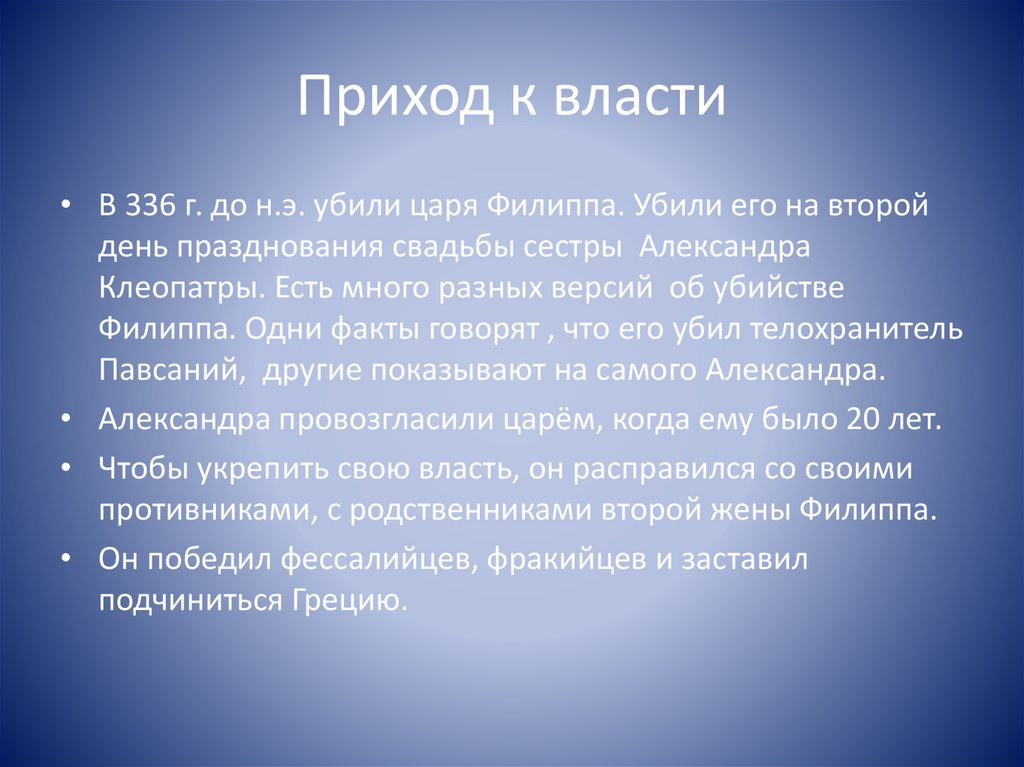 Приход к власти

• В 336 г. до н.э. убили царя Филиппа. Убили его на второй день празднования свадьбы сестры Александра Клеопатры. Есть много разных версий об убийстве Филиппа. Одни факты говорят , что его убил телохранитель Павсаний, другие показывают на самого Александра.
• Александра провозгласили царём, когда ему было 20 лет.
• Чтобы укрепить свою власть, он расправился со своими противниками, с родственниками второй жены Филиппа.
• Он победил фессалийцев, фракийцев и заставил подчиниться Грецию.